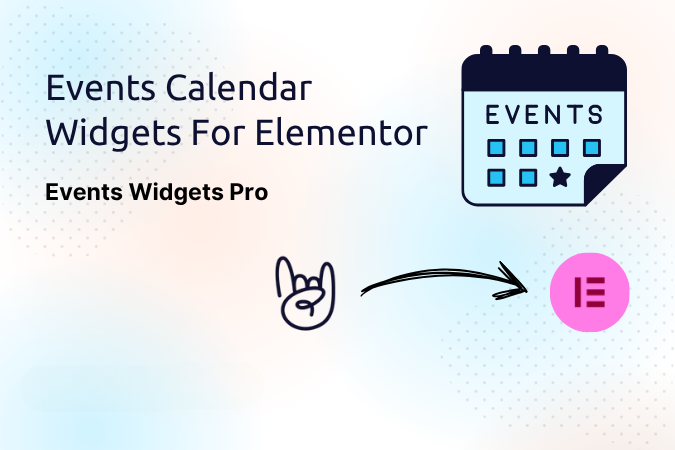 Events Calendar Widgets For Elementor

Events Widgets Pro

EVENTS